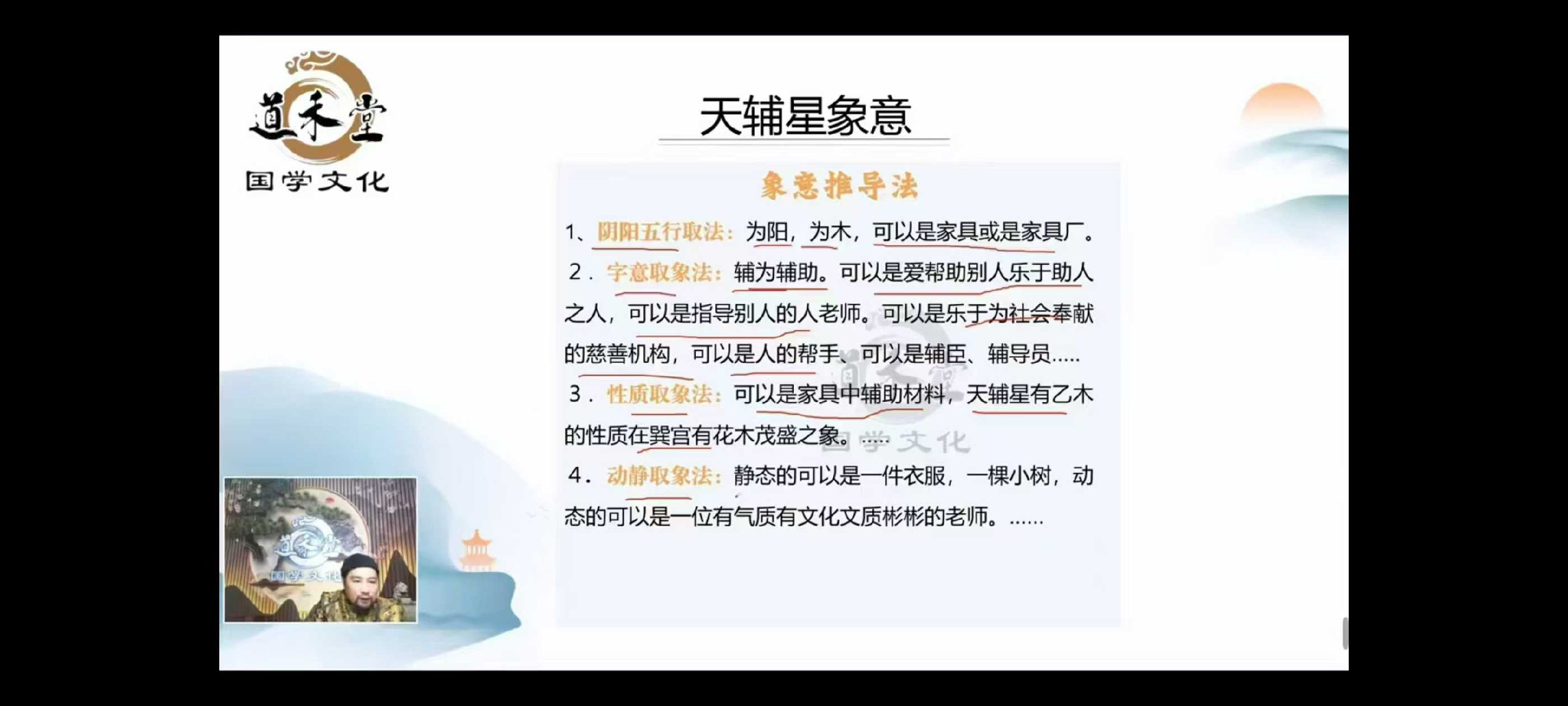 道禾堂
国学文化

天辅星象意

象意推导法

1、阴阳五行取法：为阳，为木，可以是家具或是家具厂。

2．字意取象法：辅为辅助。可以是爱帮助别人乐于助人之人，可以是指导别人的人老师。可以是乐于为社会奉献的慈善机构，可以是人的帮手、可以是辅臣、辅导员.....

3．性质取象法：可以是家具中辅助材料，天辅星有乙木的性质在巽宫有花木茂盛之象。.....

4．动静取象法：静态的可以是一件衣服，一棵小树，动态的可以是一位有气质有文化文质彬彬的老师。......

道禾堂
国学文化

道禾堂
国学文化